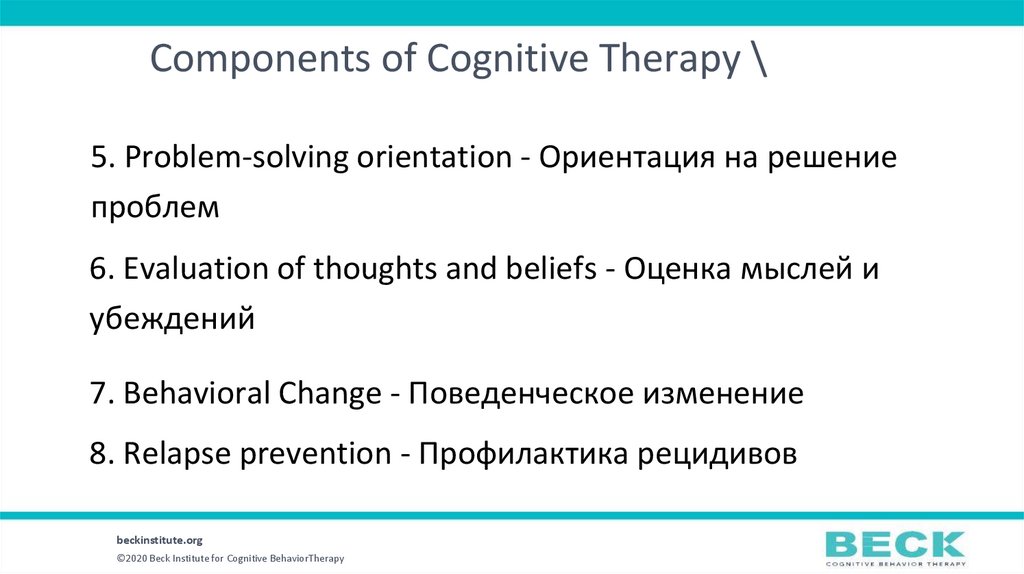 Components of Cognitive Therapy \

5. Problem-solving orientation - Ориентация на решение проблем

6. Evaluation of thoughts and beliefs - Оценка мыслей и убеждений

7. Behavioral Change - Поведенческое изменение

8. Relapse prevention - Профилактика рецидивов

beckinstitute.org

©2020 Beck Institute for Cognitive BehaviorTherapy

BECK
COGNITIVE BEHAVIOR THERAPY